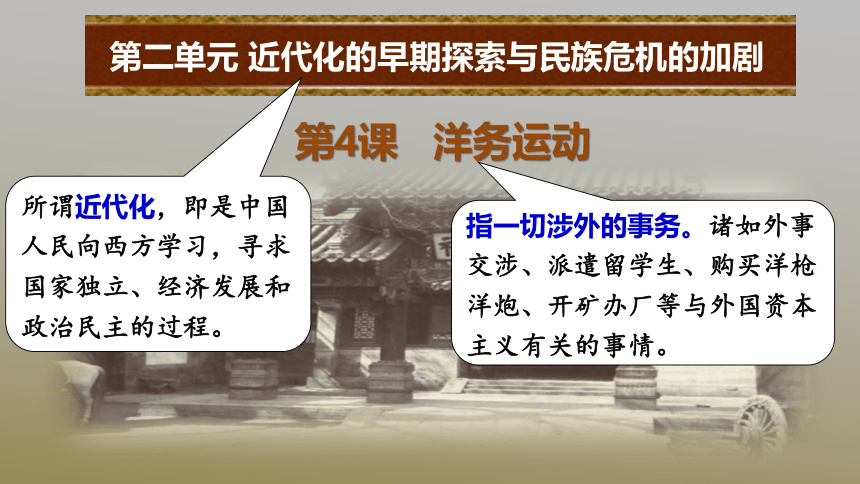 第二单元 近代化的早期探索与民族危机的加剧

第4课 洋务运动

所谓近代化，即是中国人民向西方学习，寻求国家独立、经济发展和政治民主的过程。

指一切涉外的事务。诸如外事交涉、派遣留学生、购买洋枪洋炮、开矿办厂等与外国资本主义有关的事情。